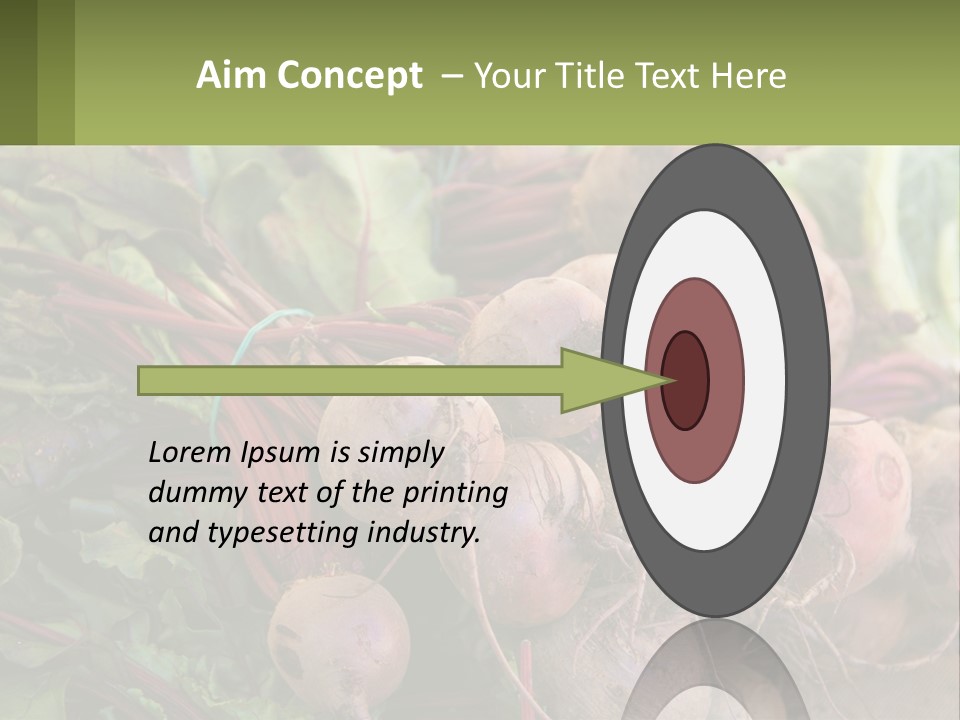 Aim Concept – Your Title Text Here

Lorem Ipsum is simply dummy text of the printing and typesetting industry.